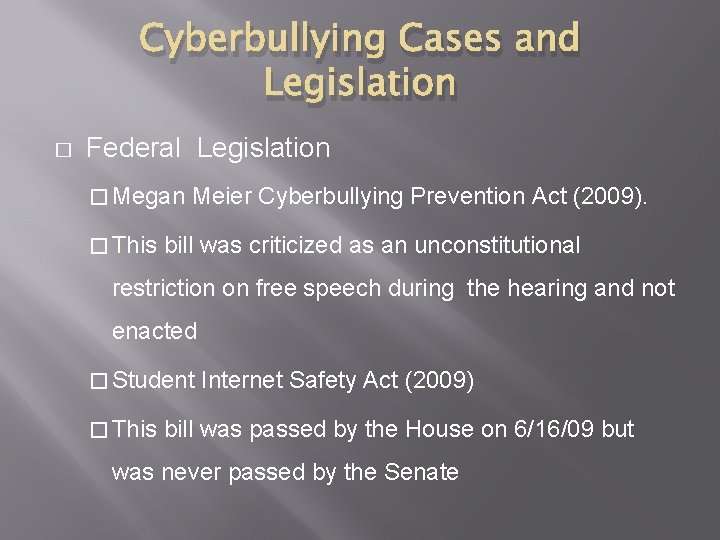 Cyberbullying Cases and Legislation

□ Federal Legislation

□ Megan Meier Cyberbullying Prevention Act (2009).

□ This bill was criticized as an unconstitutional restriction on free speech during the hearing and not enacted

□ Student Internet Safety Act (2009)

□ This bill was passed by the House on 6/16/09 but was never passed by the Senate